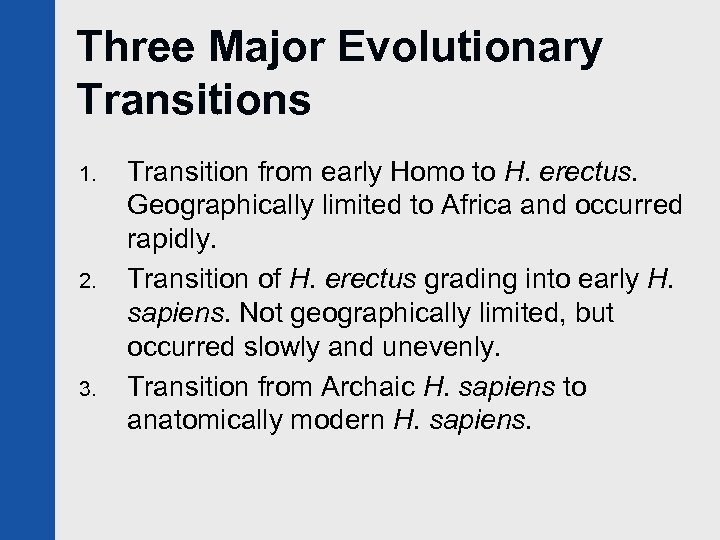 Three Major Evolutionary Transitions

1. Transition from early Homo to H. erectus. Geographically limited to Africa and occurred rapidly.
2. Transition of H. erectus grading into early H. sapiens. Not geographically limited, but occurred slowly and unevenly.
3. Transition from Archaic H. sapiens to anatomically modern H. sapiens.